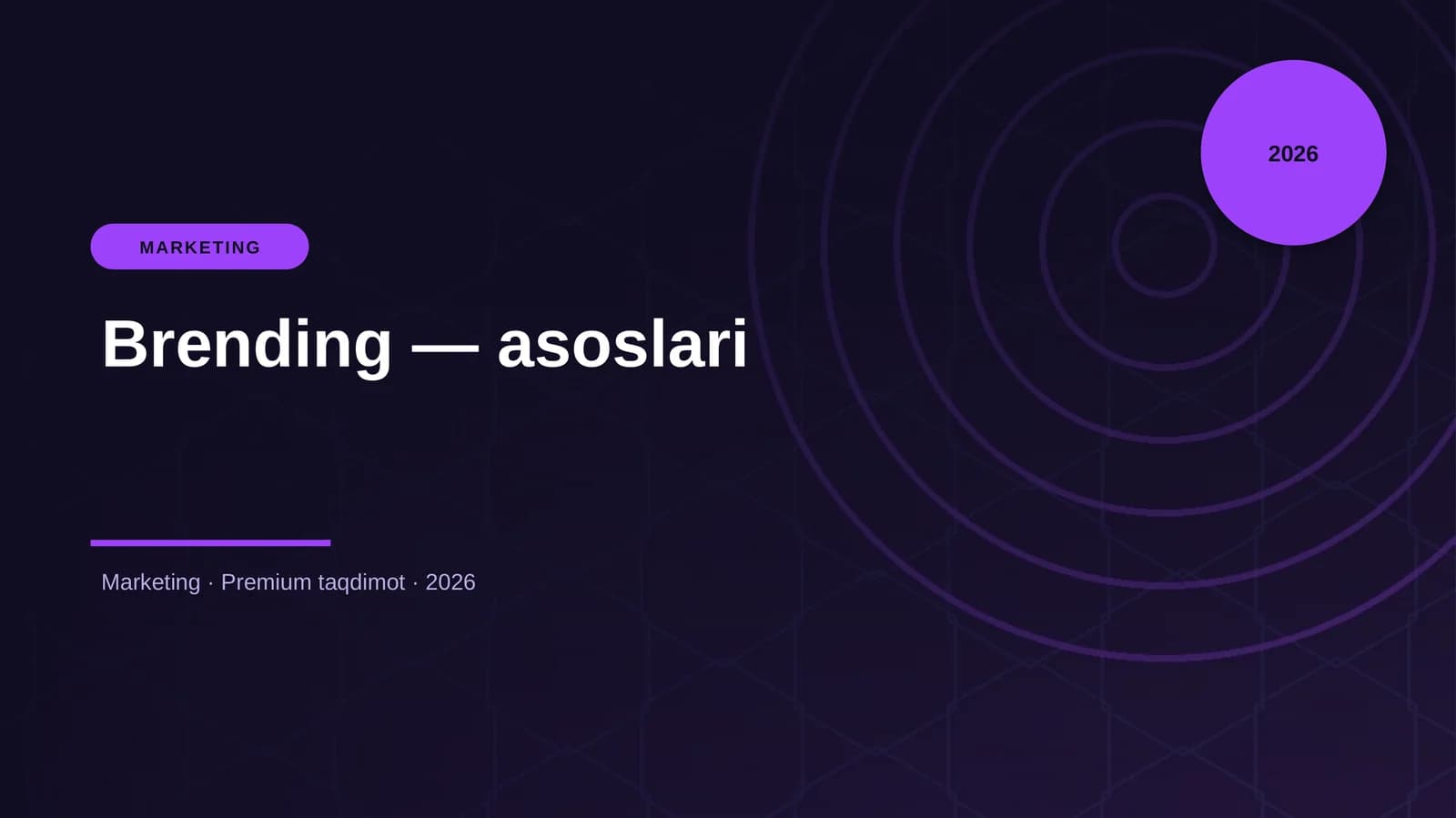 2026

MARKETING

Brending — asoslari

Marketing · Premium taqdimot · 2026